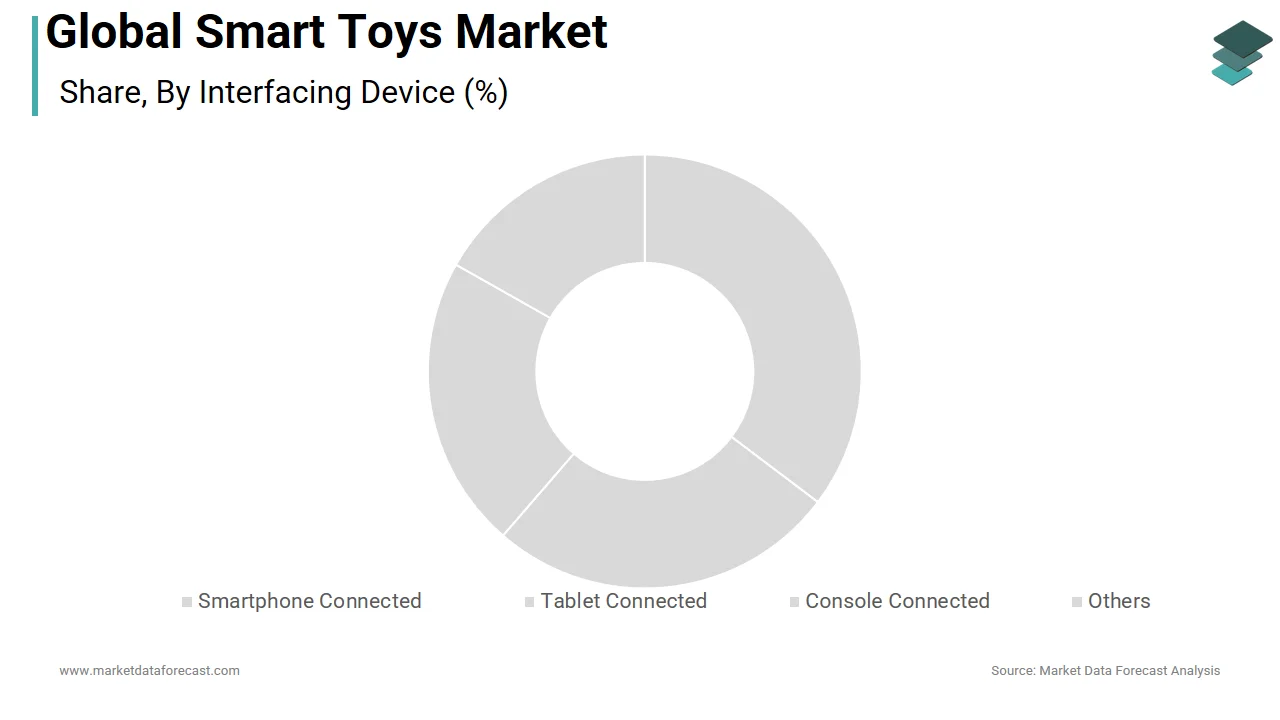 Global Smart Toys Market

Share, By Interfacing Device (%)

Smartphone Connected
Tablet Connected
Console Connected
Others

www.marketdataforecast.com

Source: Market Data Forecast Analysis